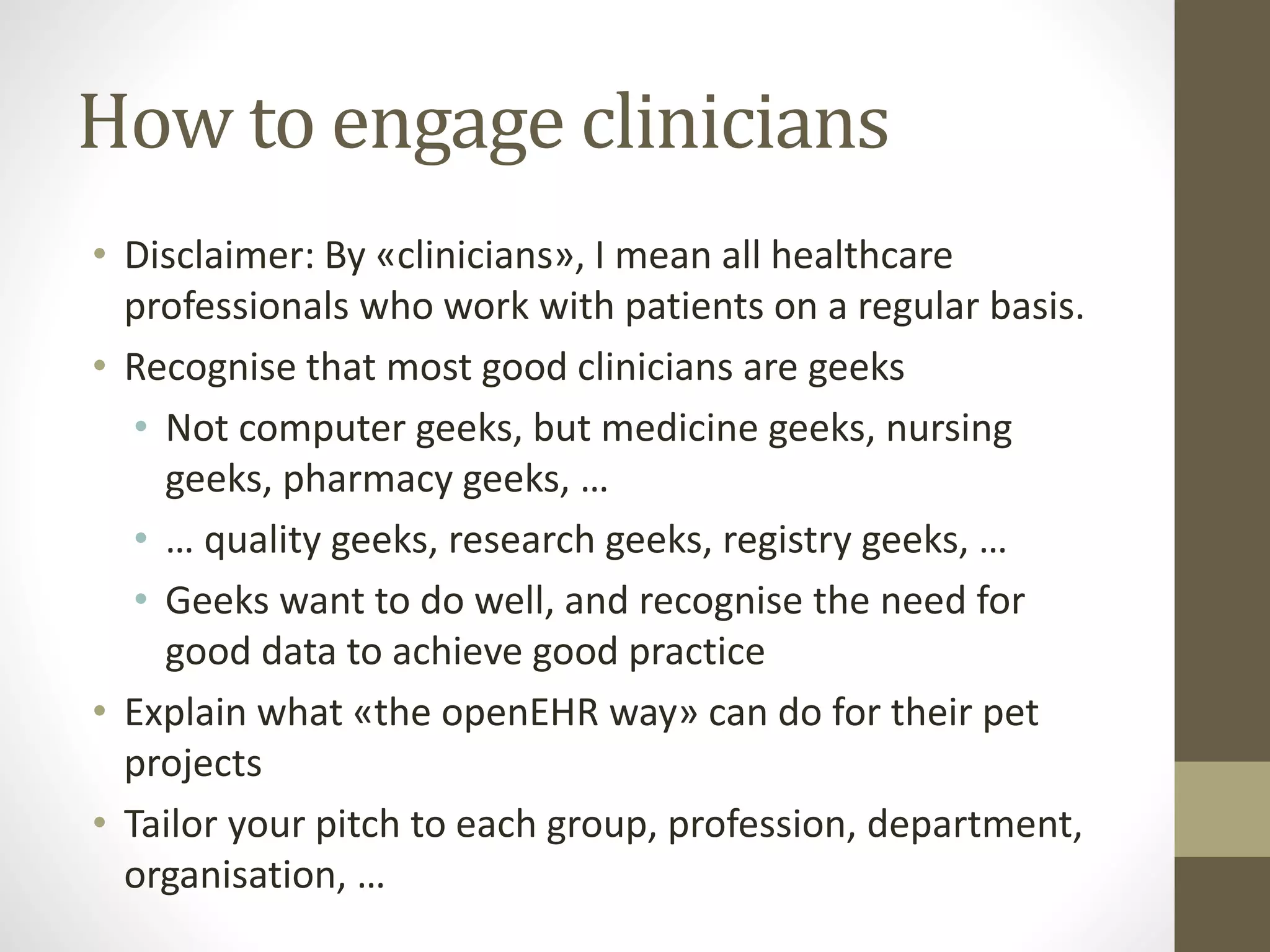 How to engage clinicians

• Disclaimer: By «clinicians», I mean all healthcare professionals who work with patients on a regular basis.
• Recognise that most good clinicians are geeks
  • Not computer geeks, but medicine geeks, nursing geeks, pharmacy geeks, …
  • … quality geeks, research geeks, registry geeks, …
  • Geeks want to do well, and recognise the need for good data to achieve good practice
• Explain what «the openEHR way» can do for their pet projects
• Tailor your pitch to each group, profession, department, organisation, …